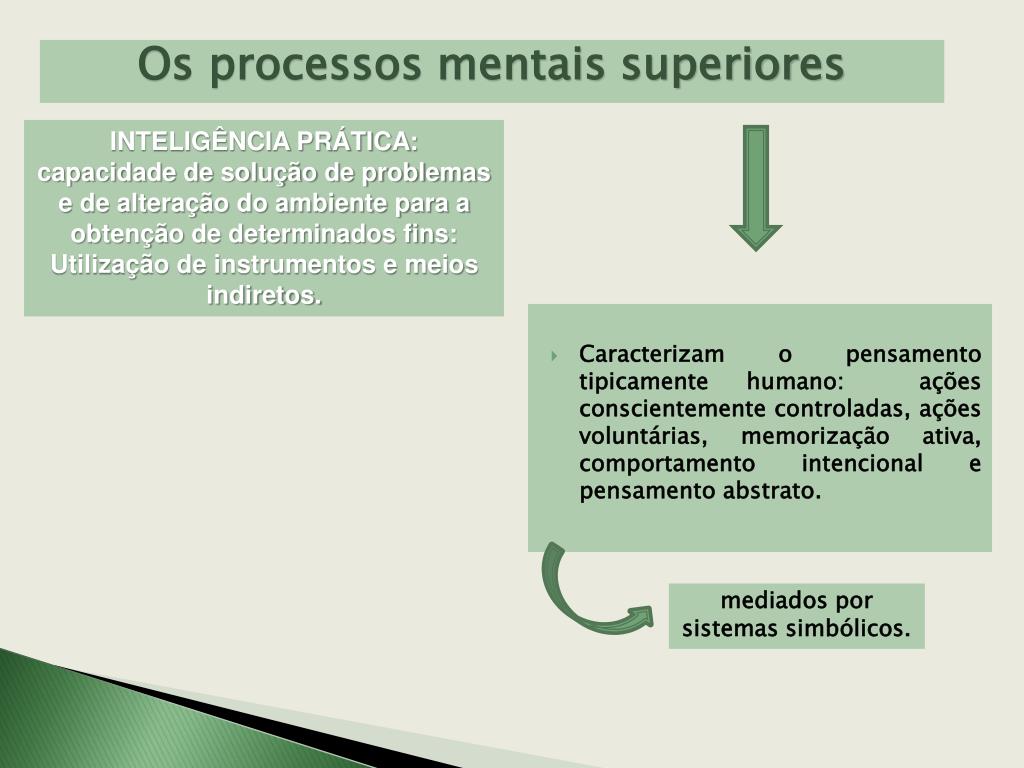 Os processos mentais superiores

INTELIGÊNCIA PRÁTICA: capacidade de solução de problemas e de alteração do ambiente para a obtenção de determinados fins: Utilização de instrumentos e meios indiretos.

Caracterizam o pensamento tipicamente humano: ações conscientemente controladas, ações voluntárias, memorização ativa, comportamento intencional e pensamento abstrato.

mediados por sistemas simbólicos.